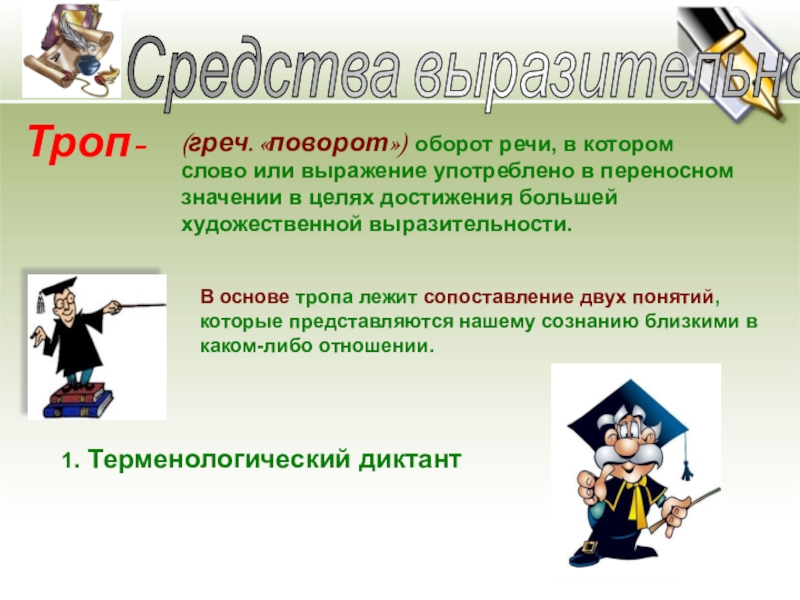 Средства выразительно

Троп - (греч. «поворот») оборот речи, в котором слово или выражение употреблено в переносном значении в целях достижения большей художественной выразительности.

В основе тропа лежит сопоставление двух понятий, которые представляются нашему сознанию близкими в каком-либо отношении.

1. Терменологический диктант